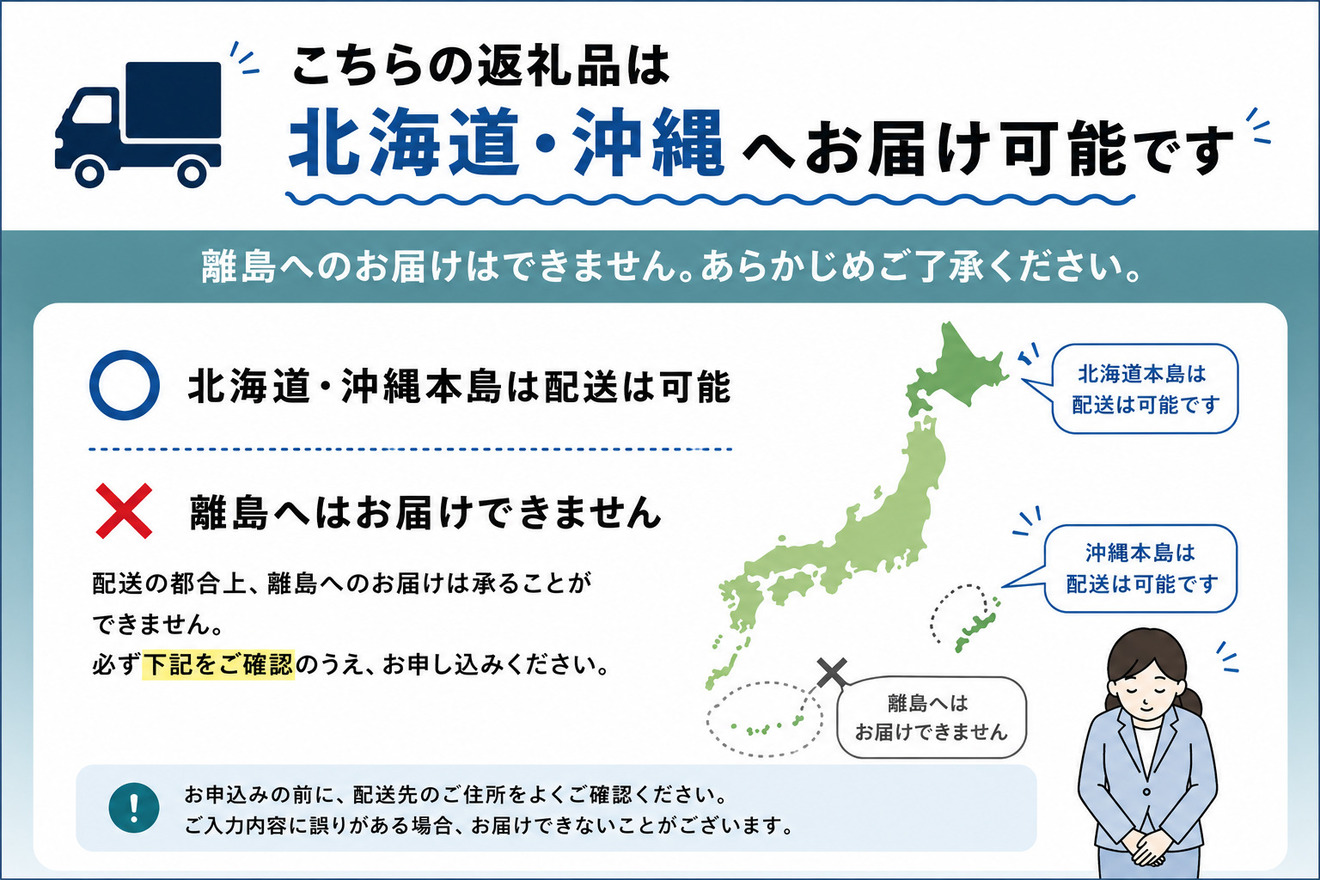 こちらの返礼品は
北海道・沖縄へお届け可能です

離島へのお届けはできません。あらかじめご了承ください。

北海道・沖縄本島は配送は可能

離島へはお届けできません

配送の都合上、離島へのお届けは承ることができません。
必ず下記をご確認のうえ、お申し込みください。

北海道本島は配送は可能です

沖縄本島は配送は可能です

離島へはお届けできません

お申込みの前に、配送先のご住所をよくご確認ください。
ご入力内容に誤りがある場合、お届けできないことがございます。